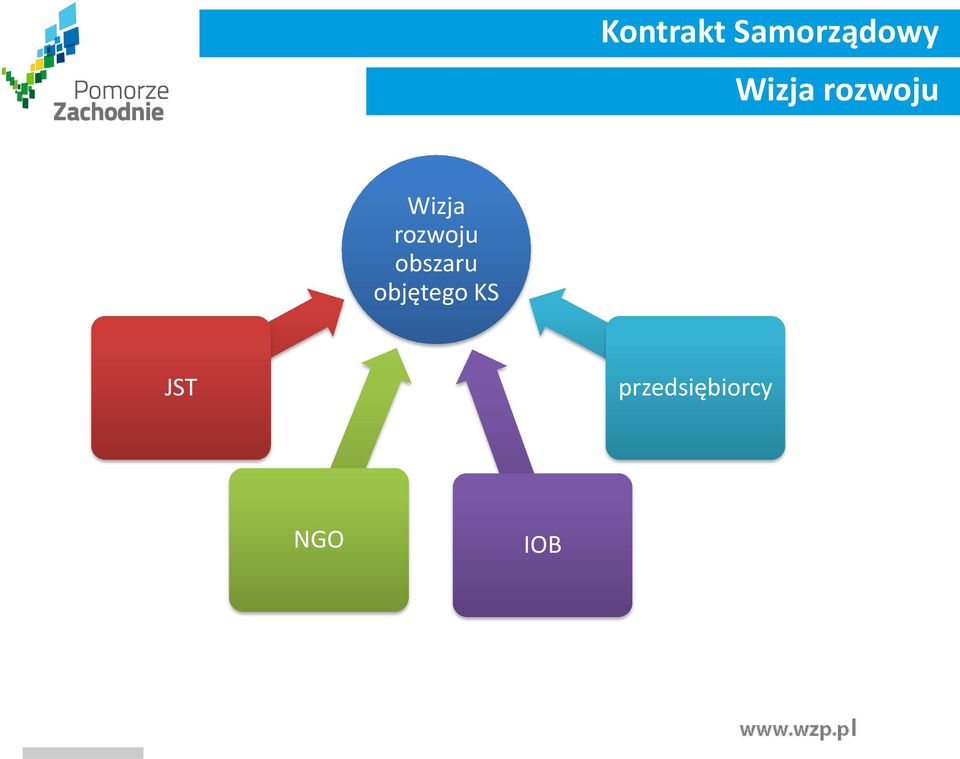 Pomorze Zachodnie

Kontrakt Samorządowy

Wizja rozwoju

Wizja rozwoju obszaru objętego KS

JST

przedsiębiorcy

NGO

IOB

www.wzp.pl